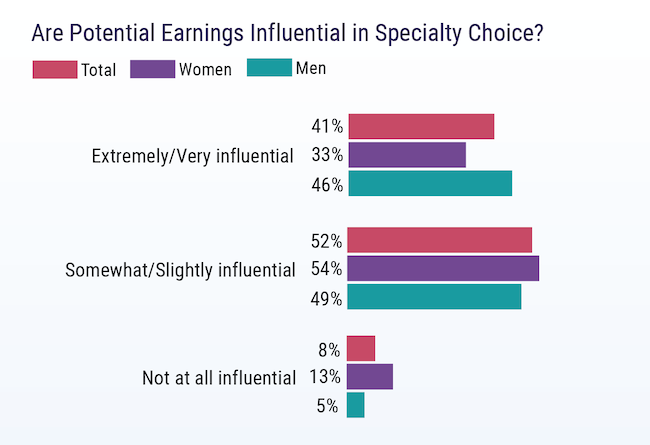 Are Potential Earnings Influential in Specialty Choice?

Total Women Men

Extremely/Very influential
41%
33%
46%

Somewhat/Slightly influential
52%
54%
49%

Not at all influential
8%
13%
5%